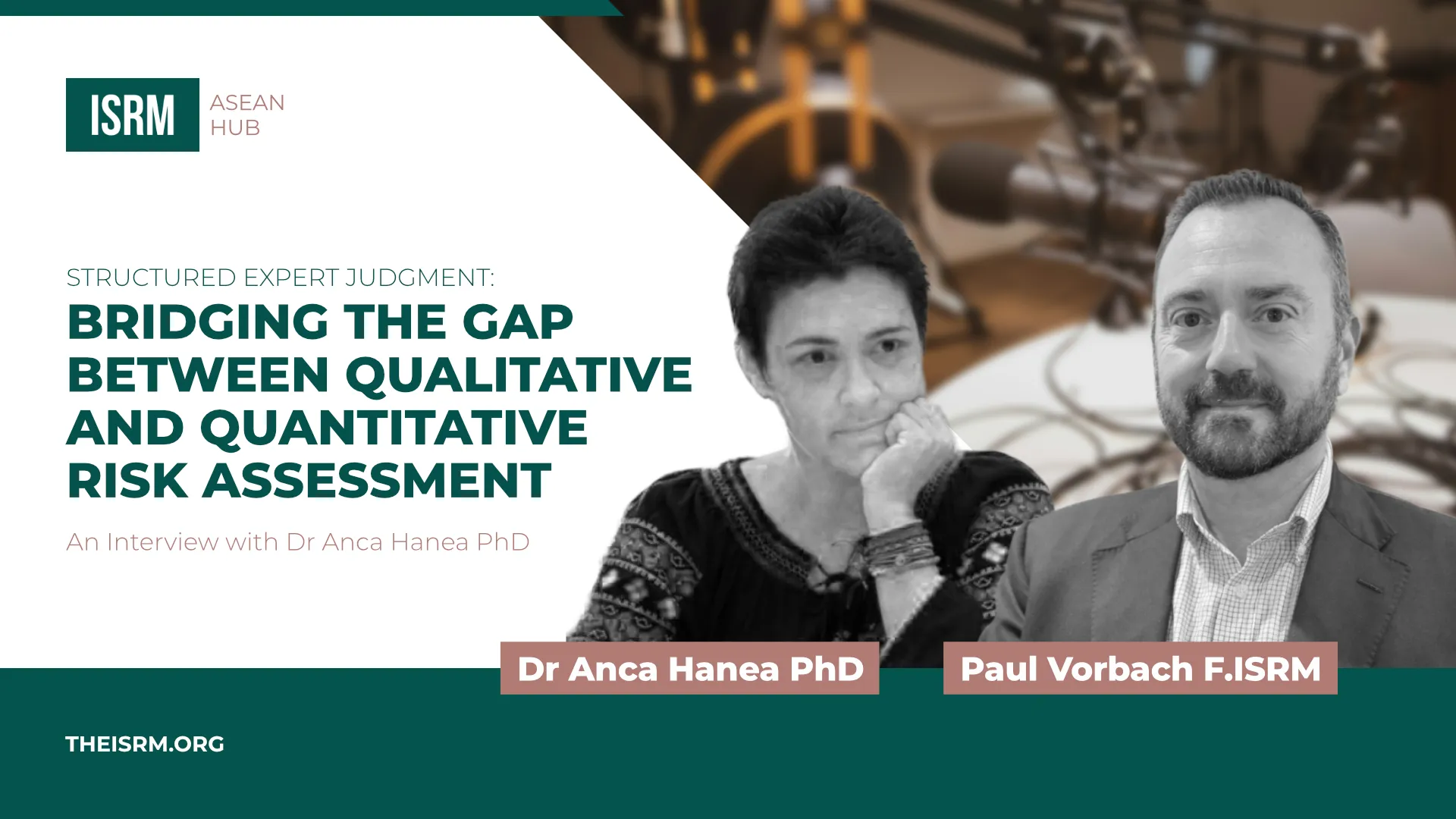 ISRM ASEAN HUB

STRUCTURED EXPERT JUDGMENT:
BRIDGING THE GAP BETWEEN QUALITATIVE AND QUANTITATIVE RISK ASSESSMENT

An Interview with Dr Anca Hanea PhD

Dr Anca Hanea PhD

Paul Vorbach F.ISRM

THEISRM.ORG